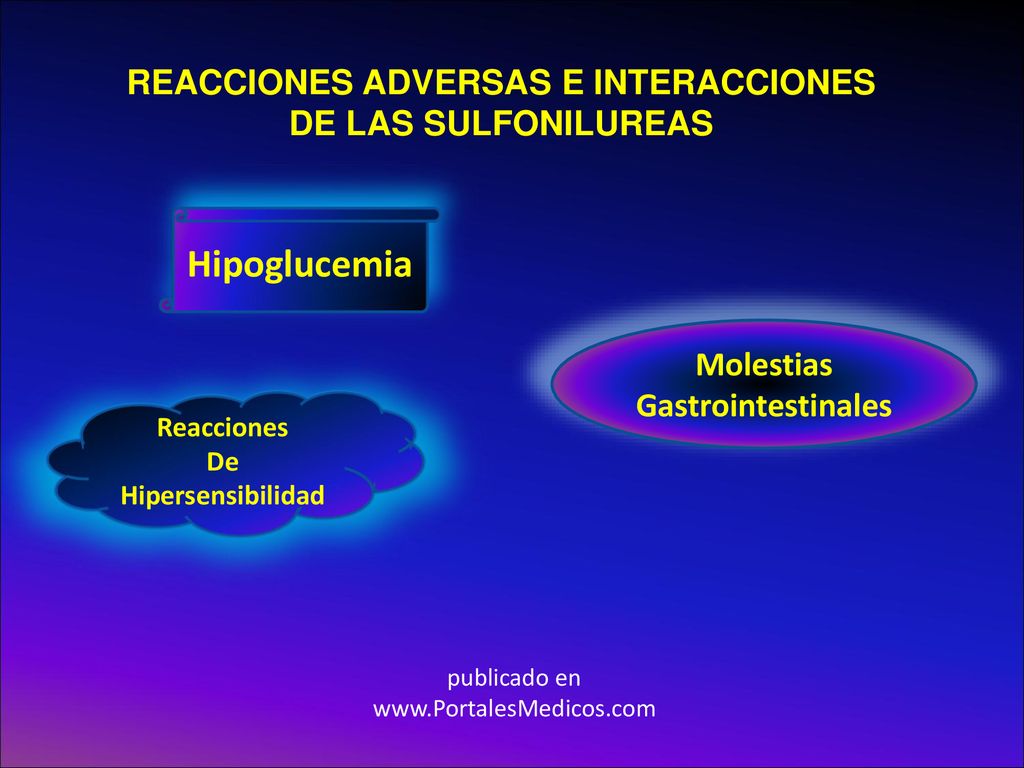 REACCIONES ADVERSAS E INTERACCIONES DE LAS SULFONILUREAS

Hipoglucemia

Molestias Gastrointestinales

Reacciones De Hipersensibilidad

publicado en www.PortalesMedicos.com